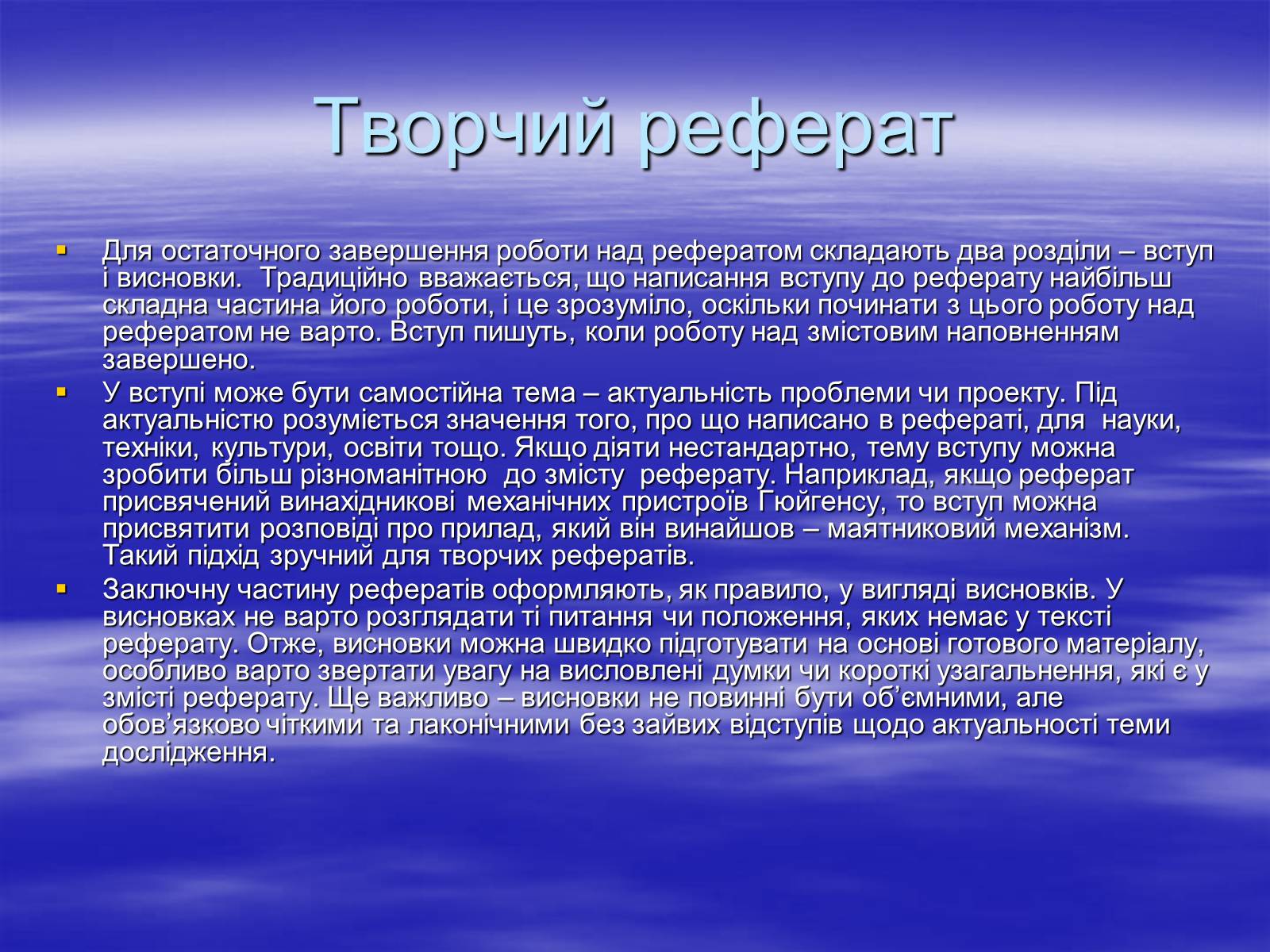 Творчий реферат

Для остаточного завершення роботи над рефератом складають два розділи – вступ і висновки. Традиційно вважається, що написання вступу до реферату найбільш складна частина його роботи, і це зрозуміло, оскільки починати з цього роботу над рефератом не варто. Вступ пишуть, коли роботу над змістовим наповненням завершено.

У вступі може бути самостійна тема – актуальність проблеми чи проекту. Під актуальністю розуміється значення того, про що написано в рефераті, для науки, техніки, культури, освіти тощо. Якщо діяти нестандартно, тему вступу можна зробити більш різноманітною до змісту реферату. Наприклад, якщо реферат присвячений винахідникові механічних пристроїв Гюйгенсу, то вступ можна присвятити розповіді про прилад, який він винайшов – маятниковий механізм. Такий підхід зручний для творчих рефератів.

Заключну частину рефератів оформляють, як правило, у вигляді висновків. У висновках не варто розглядати ті питання чи положення, яких немає у тексті реферату. Отже, висновки можна швидко підготувати на основі готового матеріалу, особливо варто звертати увагу на висловлені думки чи короткі узагальнення, які є у змісті реферату. Ще важливо – висновки не повинні бути об’ємними, але обов’язково чіткими та лаконічними без зайвих відступів щодо актуальності теми дослідження.